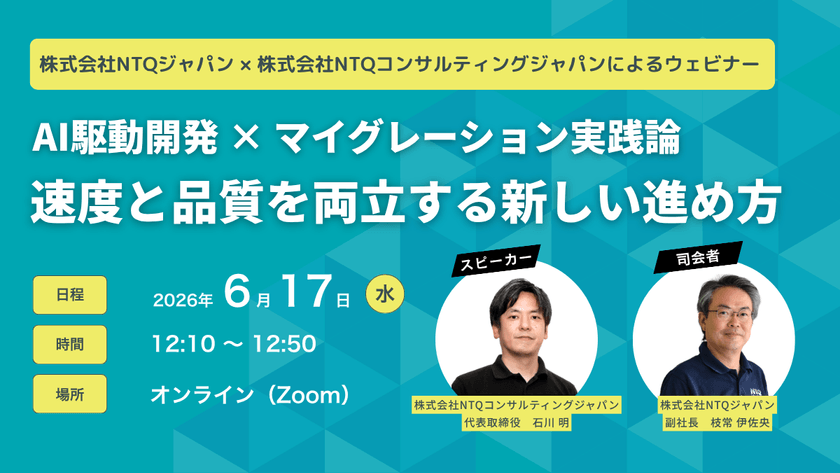 株式会社NTQジャパン × 株式会社NTQコンサルティングジャパンによるウェビナー

AI駆動開発 × マイグレーション実践論
速度と品質を両立する新しい進め方

日程 2026年 6月 17日 水

時間 12:10 ～ 12:50

場所 オンライン（Zoom）

スピーカー
株式会社NTQコンサルティングジャパン
代表取締役 石川 明

司会者
株式会社NTQジャパン
副社長 枝常 伊佐央